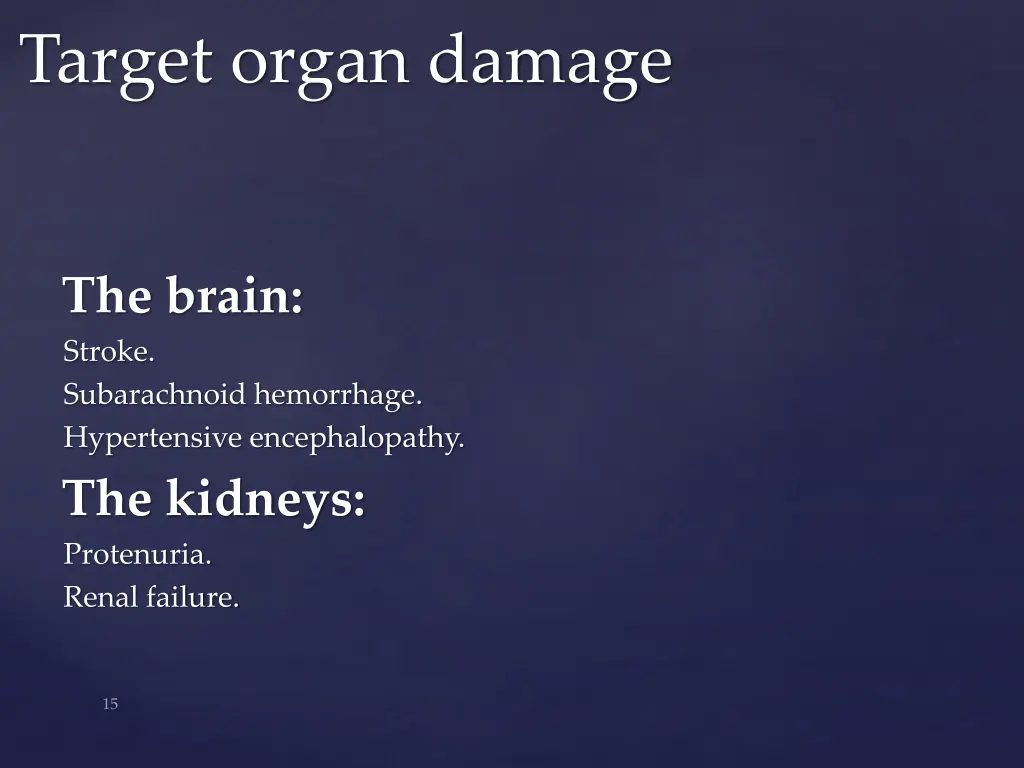 Target organ damage

The brain:
Stroke.
Subarachnoid hemorrhage.
Hypertensive encephalopathy.

The kidneys:
Protenuria.
Renal failure.

15